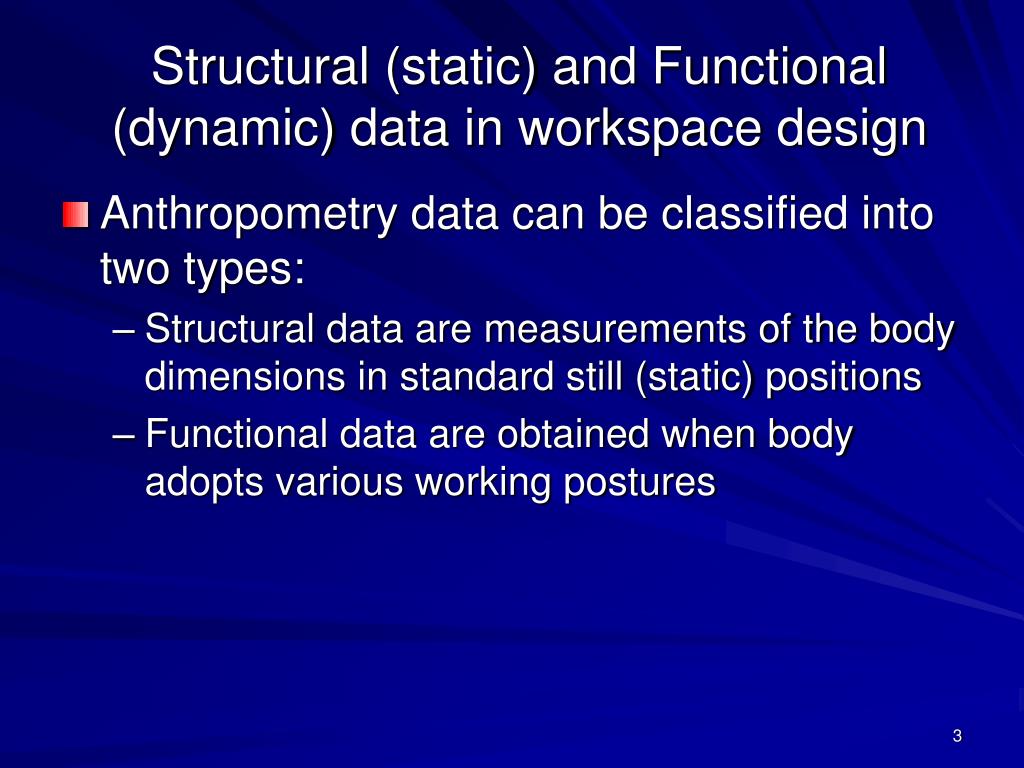 Structural (static) and Functional (dynamic) data in workspace design

Anthropometry data can be classified into two types:

– Structural data are measurements of the body dimensions in standard still (static) positions

– Functional data are obtained when body adopts various working postures

3